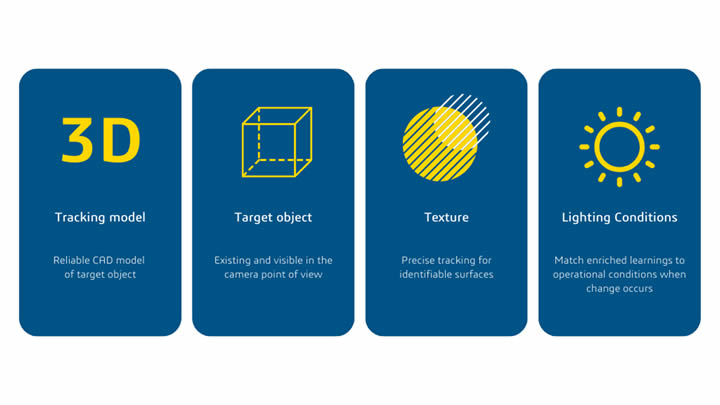 3D

Tracking model

Reliable CAD model of target object

Target object

Existing and visible in the camera point of view

Texture

Precise tracking for identifiable surfaces

Lighting Conditions

Match enriched learnings to operational conditions when change occurs